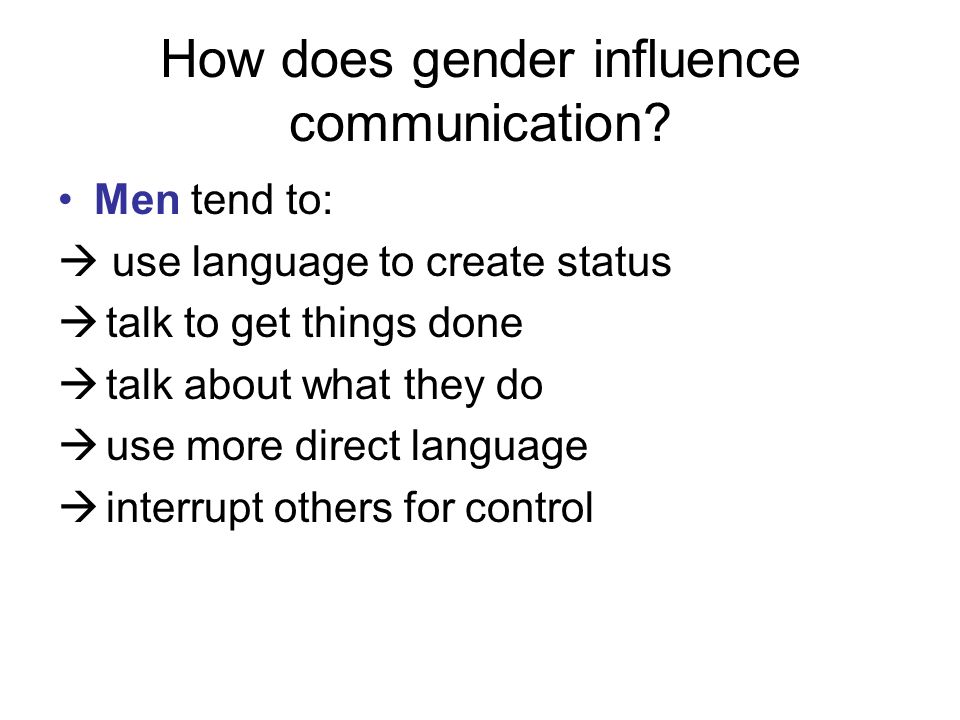 How does gender influence communication?

• Men tend to:

→ use language to create status

→ talk to get things done

→ talk about what they do

→ use more direct language

→ interrupt others for control